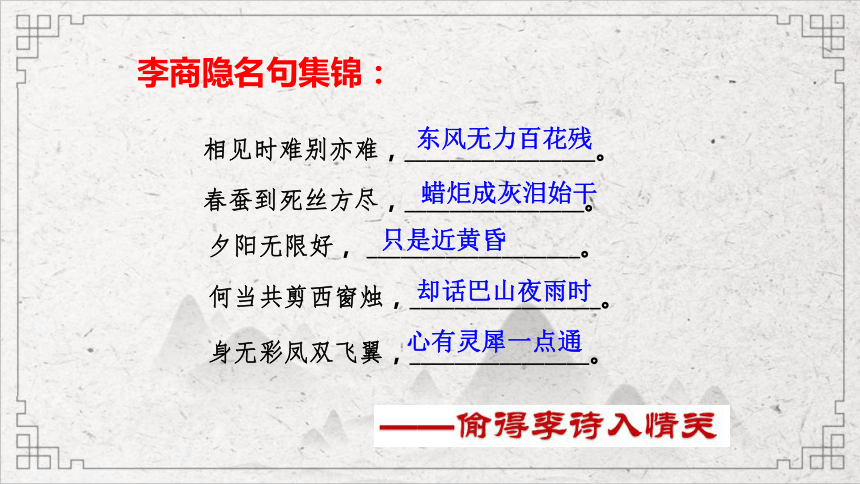 李商隐名句集锦：

相见时难别亦难，东风无力百花残。

春蚕到死丝方尽，蜡炬成灰泪始干。

夕阳无限好，只是近黄昏。

何当共剪西窗烛，却话巴山夜雨时。

身无彩凤双飞翼，心有灵犀一点通。

——偷得李诗入情关